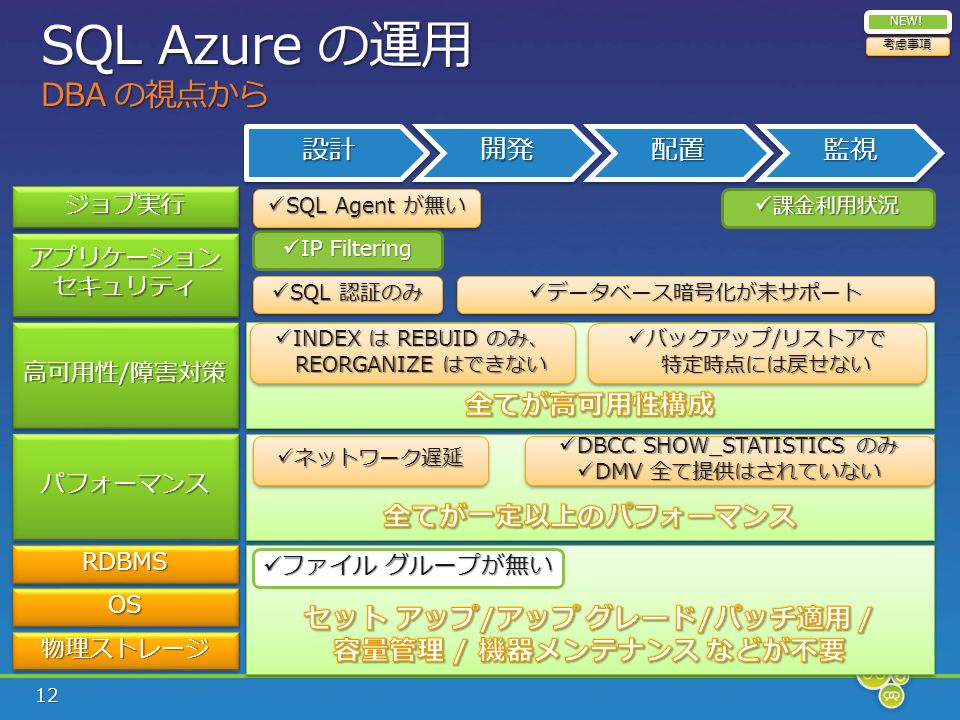 SQL Azure の運用
DBA の視点から

NEW!
考慮事項

設計
開発
配置
監視

ジョブ実行
✓SQL Agent が無い
✓課金利用状況

アプリケーション
セキュリティ
✓IP Filtering
✓SQL 認証のみ
✓データベース暗号化が未サポート

高可用性/障害対策
✓INDEX は REBUID のみ、REORGANIZE はできない
✓バックアップ/リストアで特定時点には戻せない
全てが高可用性構成

パフォーマンス
✓ネットワーク遅延
✓DBCC SHOW_STATISTICS のみ
✓DMV 全て提供はされていない
全てが一定以上のパフォーマンス

RDBMS
OS
物理ストレージ
✓ファイル グループが無い
セット アップ/アップ グレード/パッチ適用 / 容量管理 / 機器メンテナンス などが不要

12